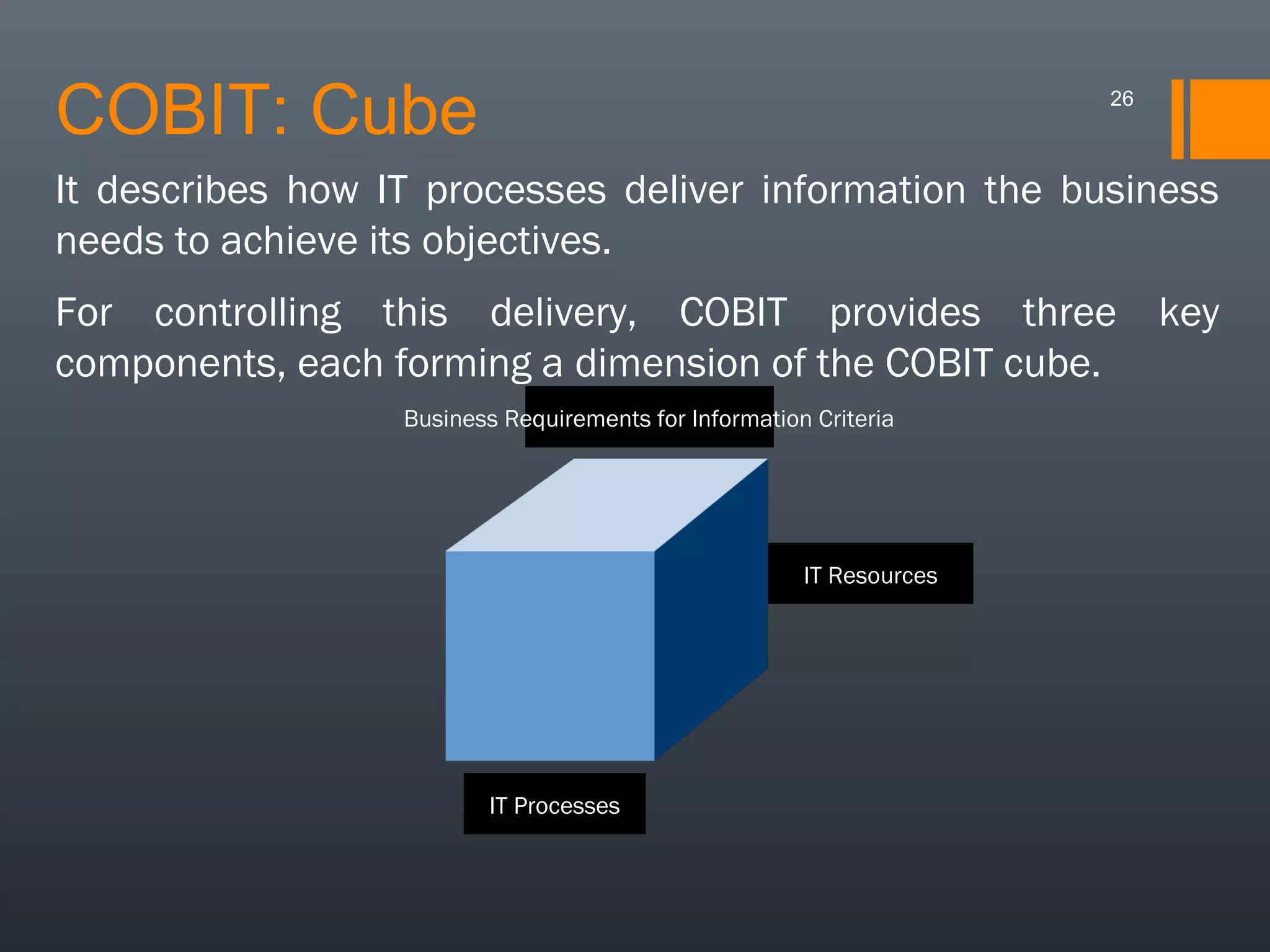 COBIT: Cube

26

It describes how IT processes deliver information the business needs to achieve its objectives.

For controlling this delivery, COBIT provides three key components, each forming a dimension of the COBIT cube.

Business Requirements for Information Criteria

IT Resources

IT Processes